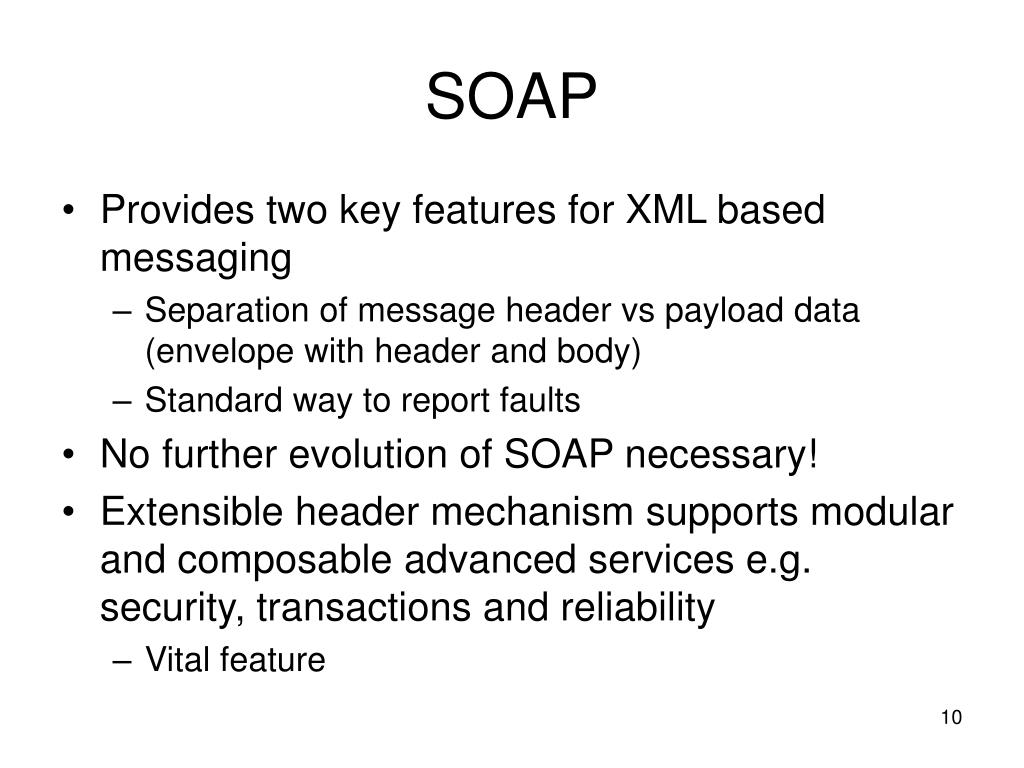 SOAP

• Provides two key features for XML based messaging
 – Separation of message header vs payload data (envelope with header and body)
 – Standard way to report faults
• No further evolution of SOAP necessary!
• Extensible header mechanism supports modular and composable advanced services e.g. security, transactions and reliability
 – Vital feature

10